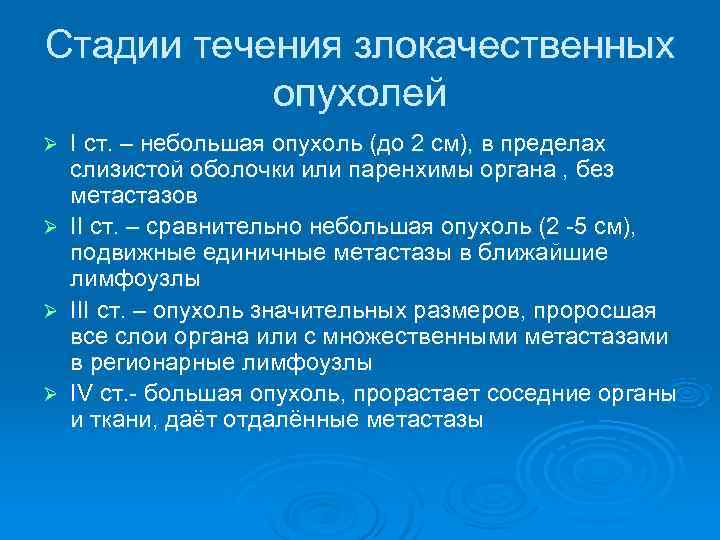 Стадии течения злокачественных опухолей

➢ I ст. – небольшая опухоль (до 2 см), в пределах слизистой оболочки или паренхимы органа , без метастазов

➢ II ст. – сравнительно небольшая опухоль (2 -5 см), подвижные единичные метастазы в ближайшие лимфоузлы

➢ III ст. – опухоль значительных размеров, проросшая все слои органа или с множественными метастазами в регионарные лимфоузлы

➢ IV ст.- большая опухоль, прорастает соседние органы и ткани, даёт отдалённые метастазы